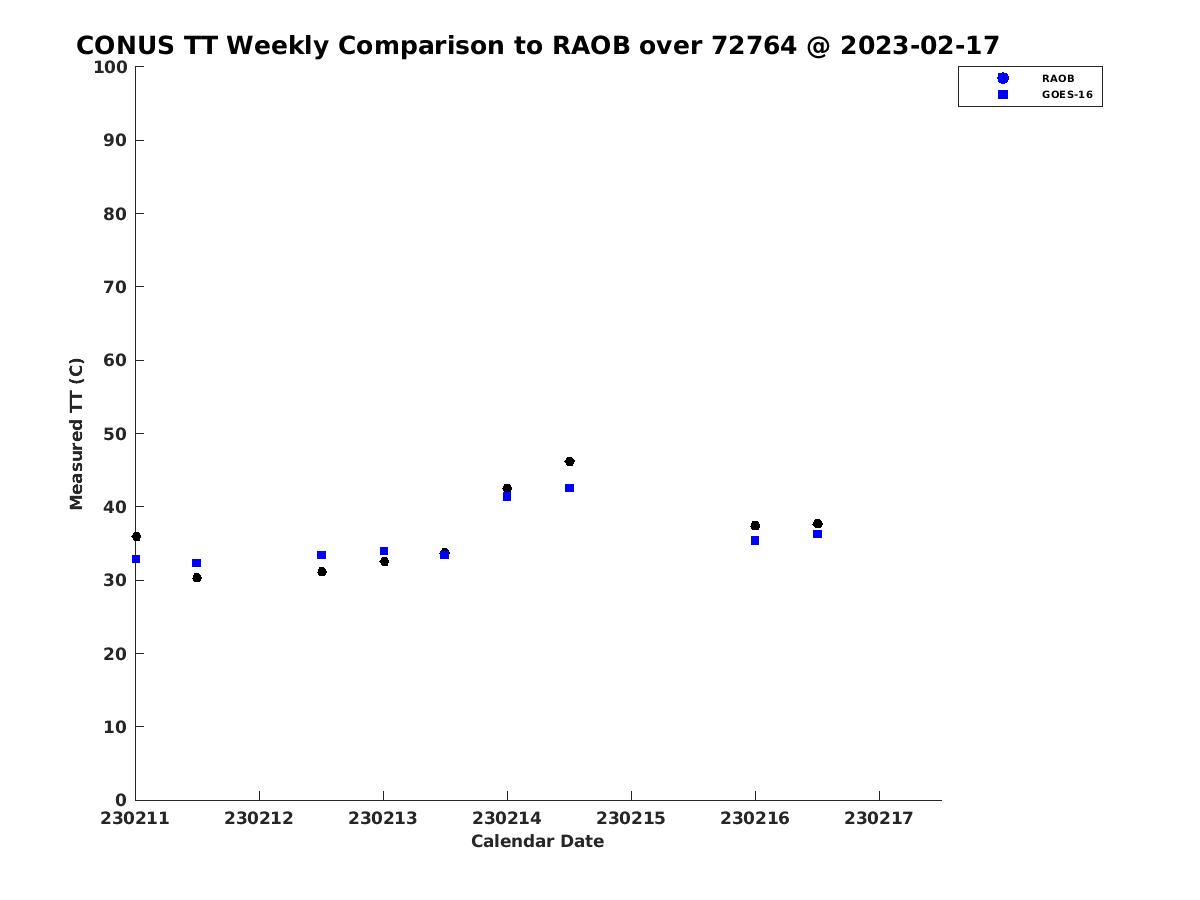 CONUS TT Weekly Comparison to RAOB over 72764 @ 2023-02-17

RAOB
GOES-16

Measured TT (C)

100
90
80
70
60
50
40
30
20
10
0

230211 230212 230213 230214 230215 230216 230217

Calendar Date